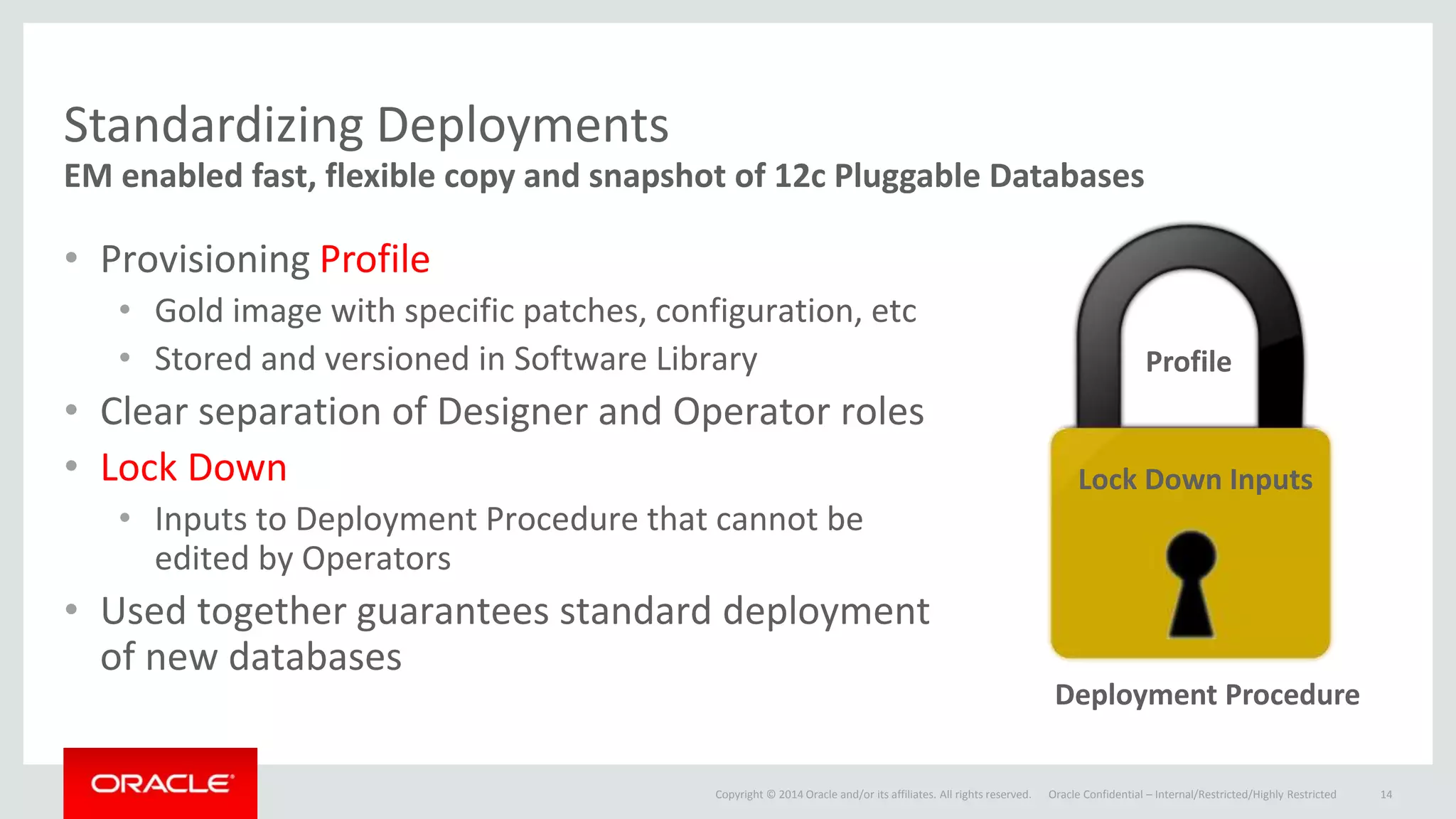 Standardizing Deployments
EM enabled fast, flexible copy and snapshot of 12c Pluggable Databases

• Provisioning Profile
  • Gold image with specific patches, configuration, etc
  • Stored and versioned in Software Library
• Clear separation of Designer and Operator roles
• Lock Down
  • Inputs to Deployment Procedure that cannot be edited by Operators
• Used together guarantees standard deployment of new databases

Profile
Lock Down Inputs
Deployment Procedure

ORACLE

Copyright © 2014 Oracle and/or its affiliates. All rights reserved. Oracle Confidential – Internal/Restricted/Highly Restricted 14